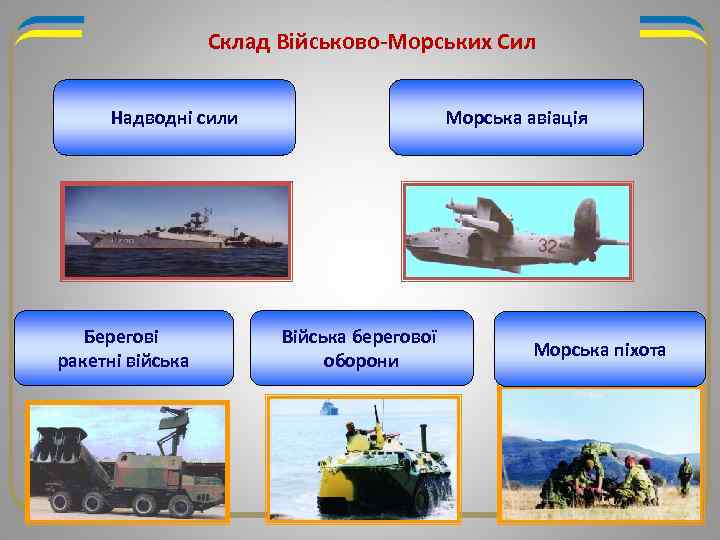 Склад Військово-Морських Сил

Надводні сили

Морська авіація

32

Берегові ракетні війська

Війська берегової оборони

Морська піхота